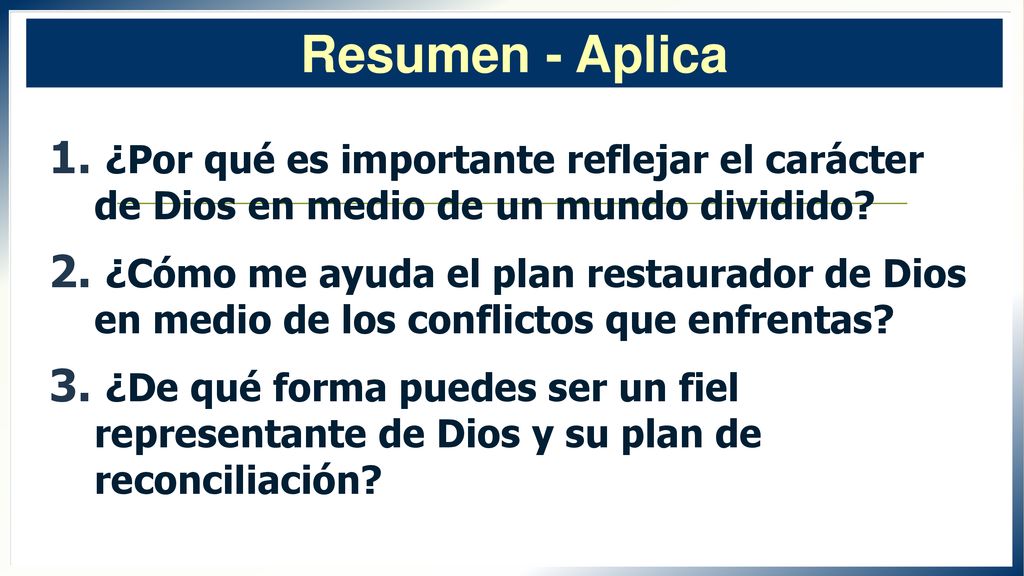 Resumen - Aplica

1. ¿Por qué es importante reflejar el carácter de Dios en medio de un mundo dividido?

2. ¿Cómo me ayuda el plan restaurador de Dios en medio de los conflictos que enfrentas?

3. ¿De qué forma puedes ser un fiel representante de Dios y su plan de reconciliación?